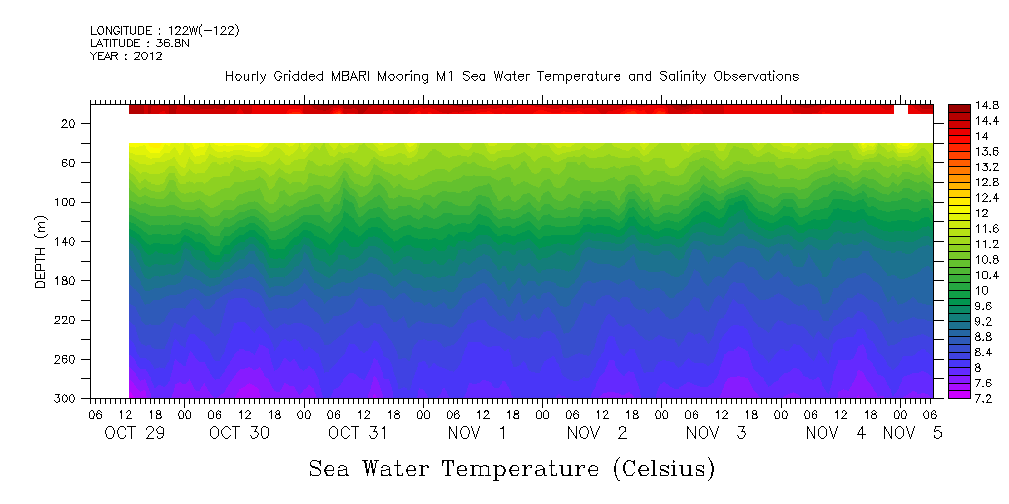 LONGITUDE : 122W(-122)
LATITUDE : 36.8N
YEAR : 2012

Hourly Gridded MBARI Mooring M1 Sea Water Temperature and Salinity Observations

DEPTH (m)

20
60
100
140
180
220
260
300

06 12 18 00 06 12 18 00 06 12 18 00 06 12 18 00 06 12 18 00 06 12 18 00 06 12 18 00 06

OCT 29 OCT 30 OCT 31 NOV 1 NOV 2 NOV 3 NOV 4 NOV 5

14.8
14.4
14
13.6
13.2
12.8
12.4
12
11.6
11.2
10.8
10.4
10
9.6
9.2
8.8
8.4
8
7.6
7.2

Sea Water Temperature (Celsius)